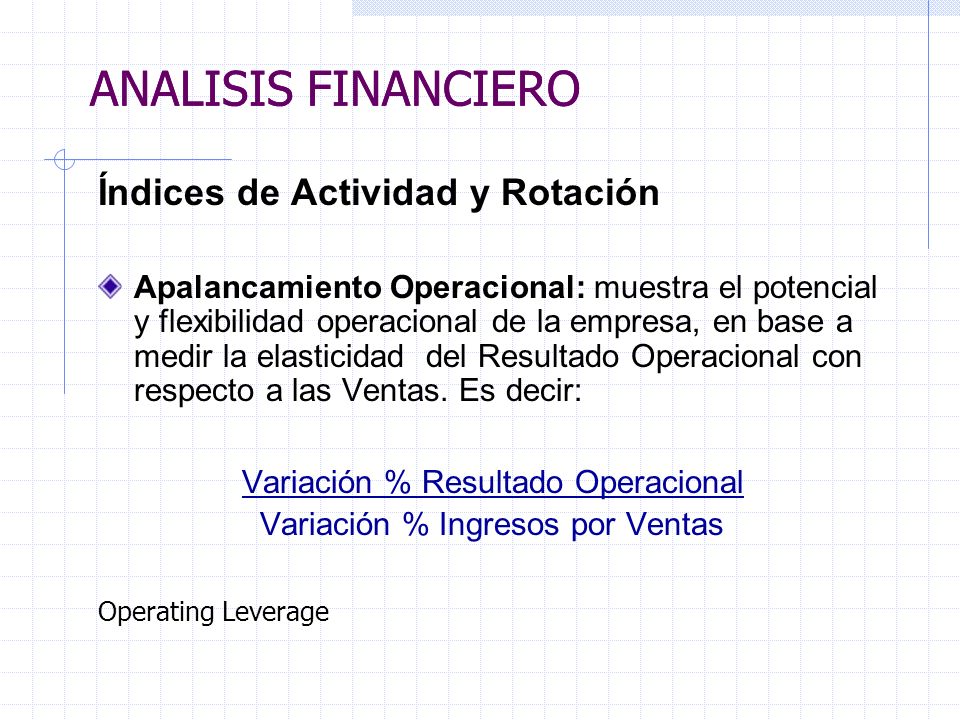 ANALISIS FINANCIERO

Índices de Actividad y Rotación

Apalancamiento Operacional: muestra el potencial y flexibilidad operacional de la empresa, en base a medir la elasticidad del Resultado Operacional con respecto a las Ventas. Es decir:

$\frac{\text{Variación \% Resultado Operacional}}{\text{Variación \% Ingresos por Ventas}}$

Operating Leverage